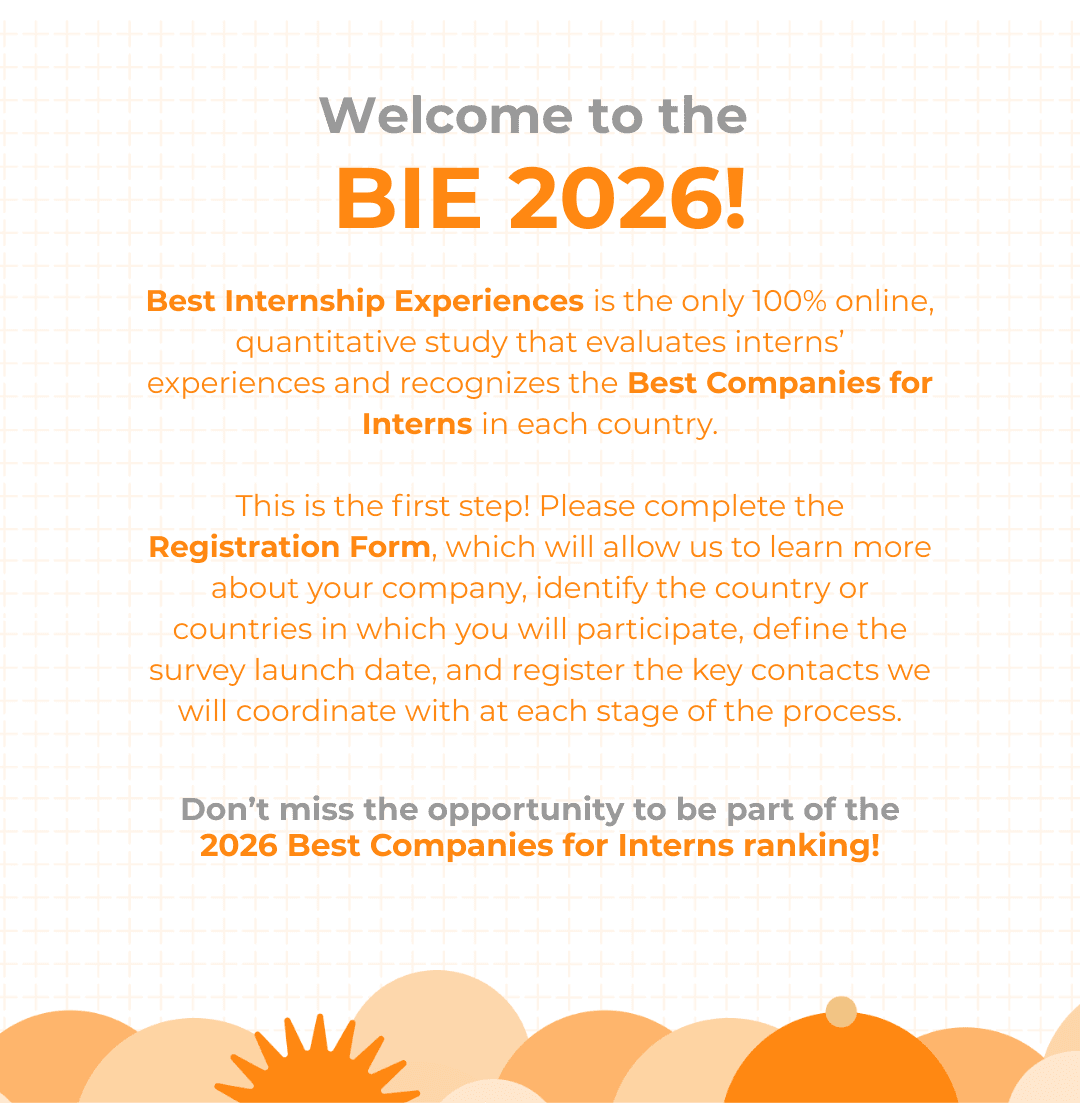 Welcome to the
BIE 2026!

Best Internship Experiences is the only 100% online, quantitative study that evaluates interns' experiences and recognizes the Best Companies for Interns in each country.

This is the first step! Please complete the Registration Form, which will allow us to learn more about your company, identify the country or countries in which you will participate, define the survey launch date, and register the key contacts we will coordinate with at each stage of the process.

Don't miss the opportunity to be part of the 2026 Best Companies for Interns ranking!